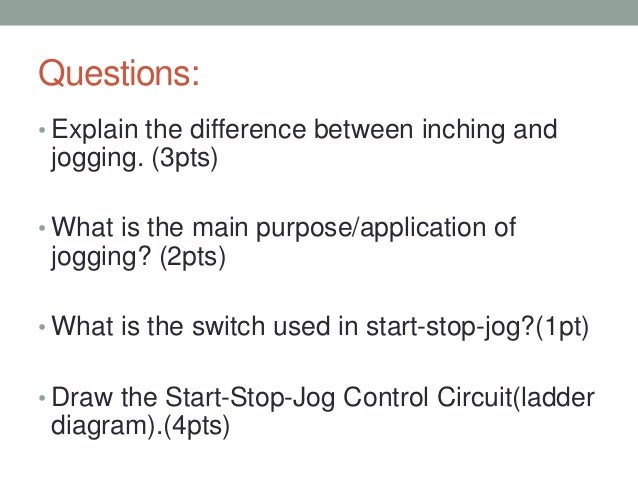 Questions:

• Explain the difference between inching and jogging. (3pts)

• What is the main purpose/application of jogging? (2pts)

• What is the switch used in start-stop-jog?(1pt)

• Draw the Start-Stop-Jog Control Circuit(ladder diagram).(4pts)